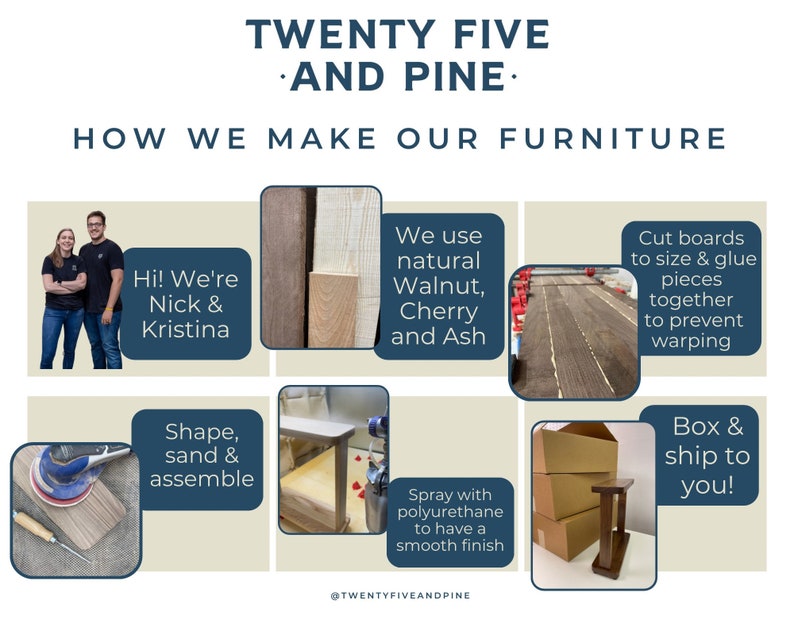 TWENTY FIVE
·AND PINE·

HOW WE MAKE OUR FURNITURE

Hi! We're Nick & Kristina

We use natural Walnut, Cherry and Ash

Cut boards to size & glue pieces together to prevent warping

Shape, sand & assemble

Spray with polyurethane to have a smooth finish

Box & ship to you!

@TWENTYFIVEANDPINE